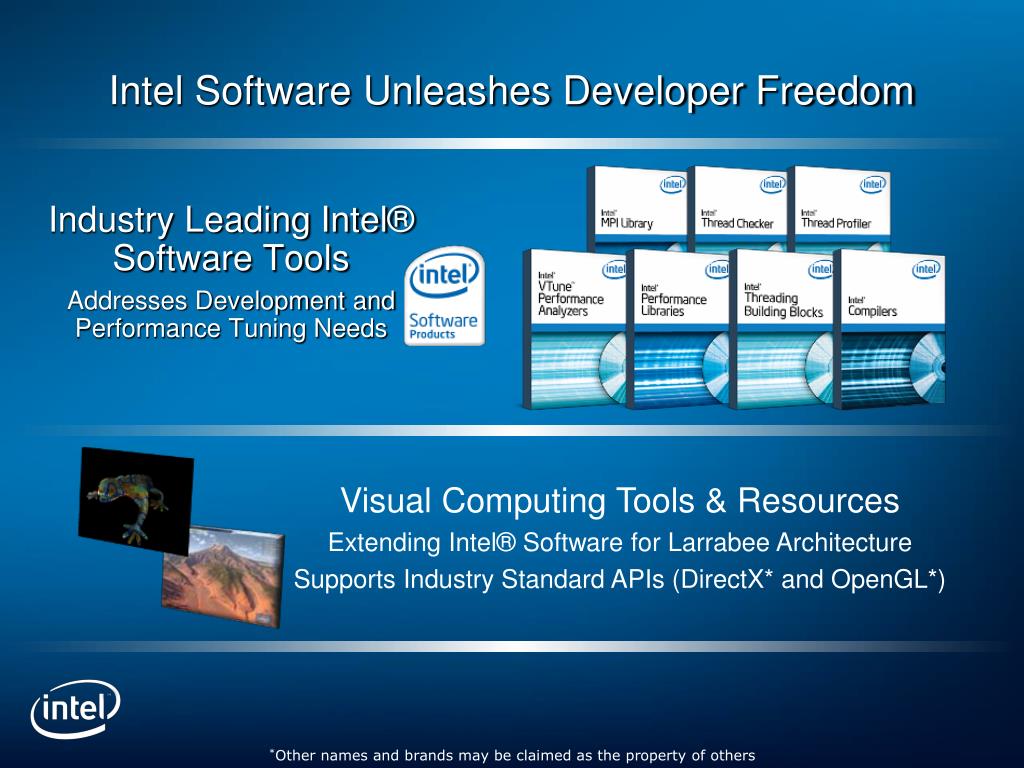 Intel Software Unleashes Developer Freedom

Industry Leading Intel® Software Tools

Addresses Development and Performance Tuning Needs

intel Software Products

intel Intel® MPI Library

intel Intel® Thread Checker

intel Intel® Thread Profiler

intel Intel® VTune™ Performance Analyzers

intel Intel® Performance Libraries

intel Intel® Threading Building Blocks

intel Intel® Compilers

Visual Computing Tools & Resources

Extending Intel® Software for Larrabee Architecture

Supports Industry Standard APIs (DirectX* and OpenGL*)

intel

*Other names and brands may be claimed as the property of others